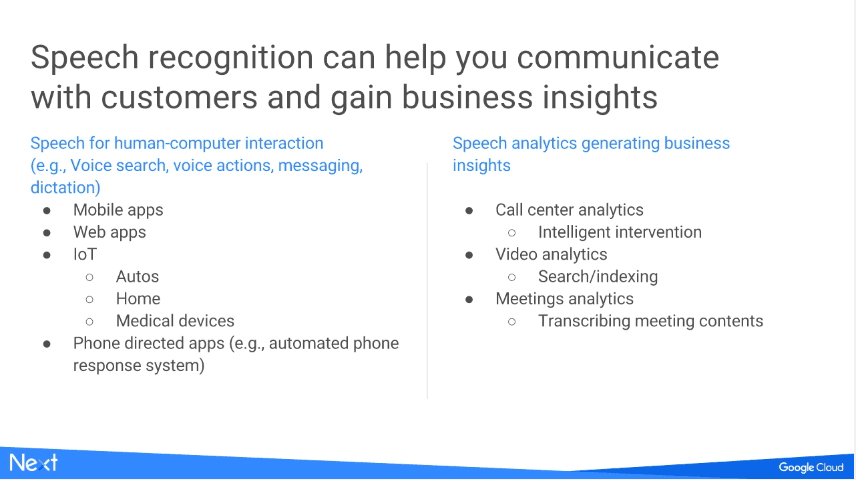 Speech recognition can help you communicate with customers and gain business insights

Speech for human-computer interaction (e.g., Voice search, voice actions, messaging, dictation)

- Mobile apps
- Web apps
- IoT
  - Autos
  - Home
  - Medical devices
- Phone directed apps (e.g., automated phone response system)

Speech analytics generating business insights

- Call center analytics
  - Intelligent intervention
- Video analytics
  - Search/indexing
- Meetings analytics
  - Transcribing meeting contents

Next

Google Cloud